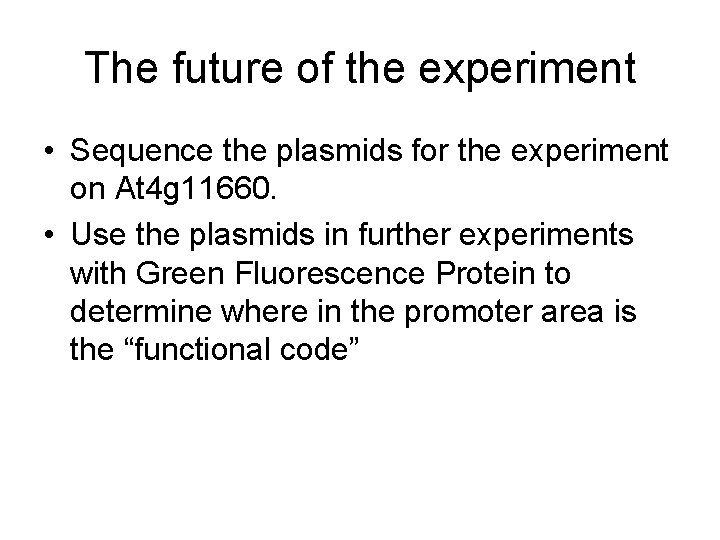 The future of the experiment

• Sequence the plasmids for the experiment on At4g11660.
• Use the plasmids in further experiments with Green Fluorescence Protein to determine where in the promoter area is the “functional code”